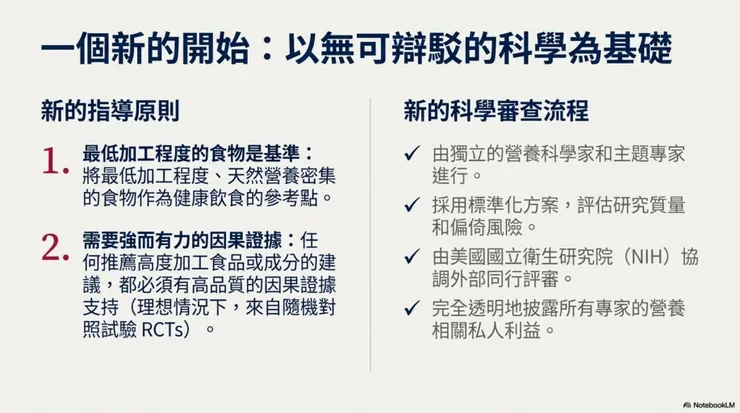 一個新的開始：以無可辯駁的科學為基礎

新的指導原則

1. 最低加工程度的食物是基準：將最低加工程度、天然營養密集的食物作為健康飲食的參考點。

2. 需要強而有力的因果證據：任何推薦高度加工食品或成分的建議，都必須有高品質的因果證據支持（理想情況下，來自隨機對照試驗 RCTs）。

新的科學審查流程

✓ 由獨立的營養科學家和主題專家進行。

✓ 採用標準化方案，評估研究質量和偏倚風險。

✓ 由美國國立衛生研究院（NIH）協調外部同行評審。

✓ 完全透明地披露所有專家的營養相關私人利益。

NotebookLM